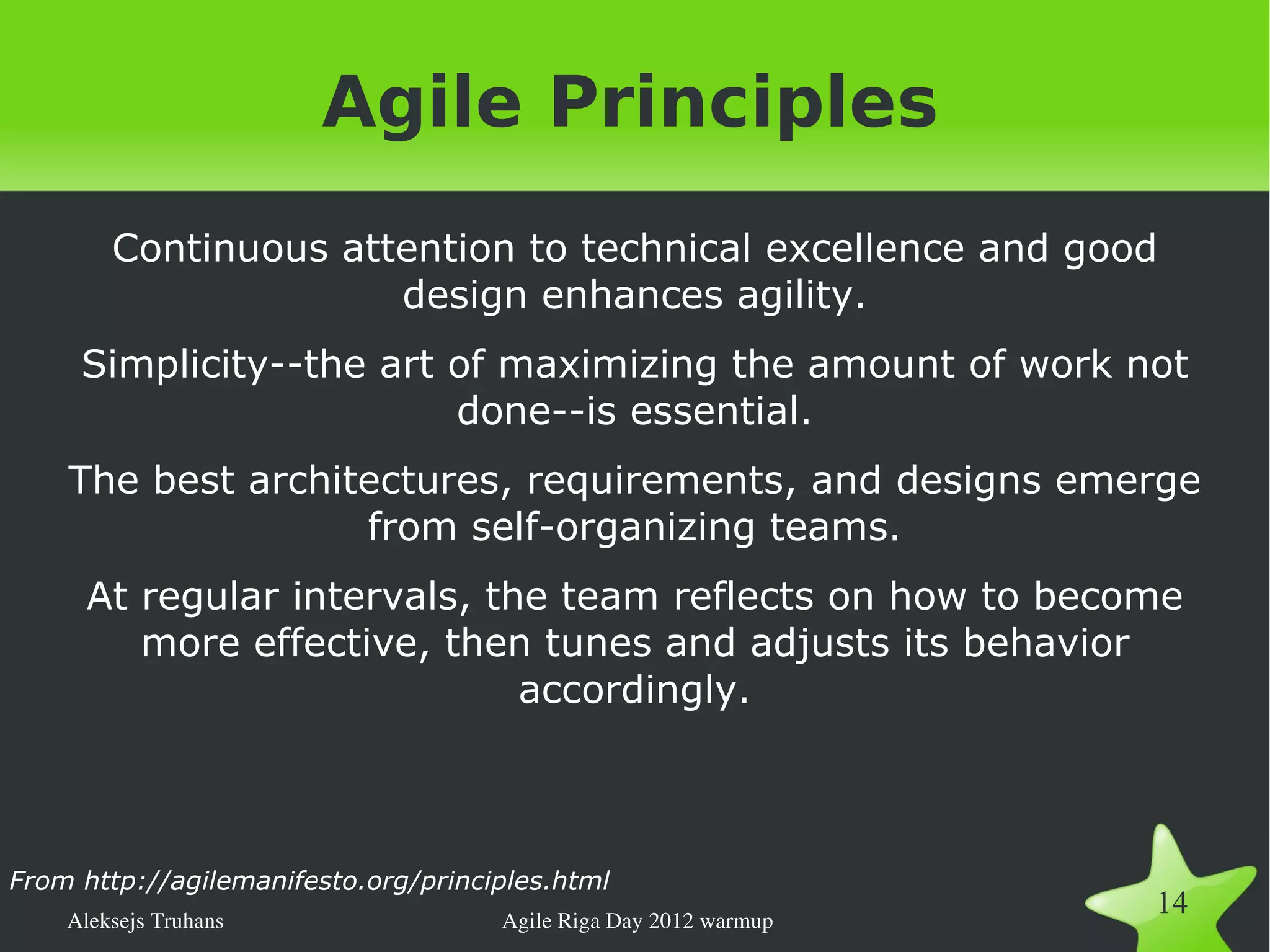 Agile Principles

Continuous attention to technical excellence and good design enhances agility.

Simplicity--the art of maximizing the amount of work not done--is essential.

The best architectures, requirements, and designs emerge from self-organizing teams.

At regular intervals, the team reflects on how to become more effective, then tunes and adjusts its behavior accordingly.

From http://agilemanifesto.org/principles.html

Aleksejs Truhans

Agile Riga Day 2012 warmup

14